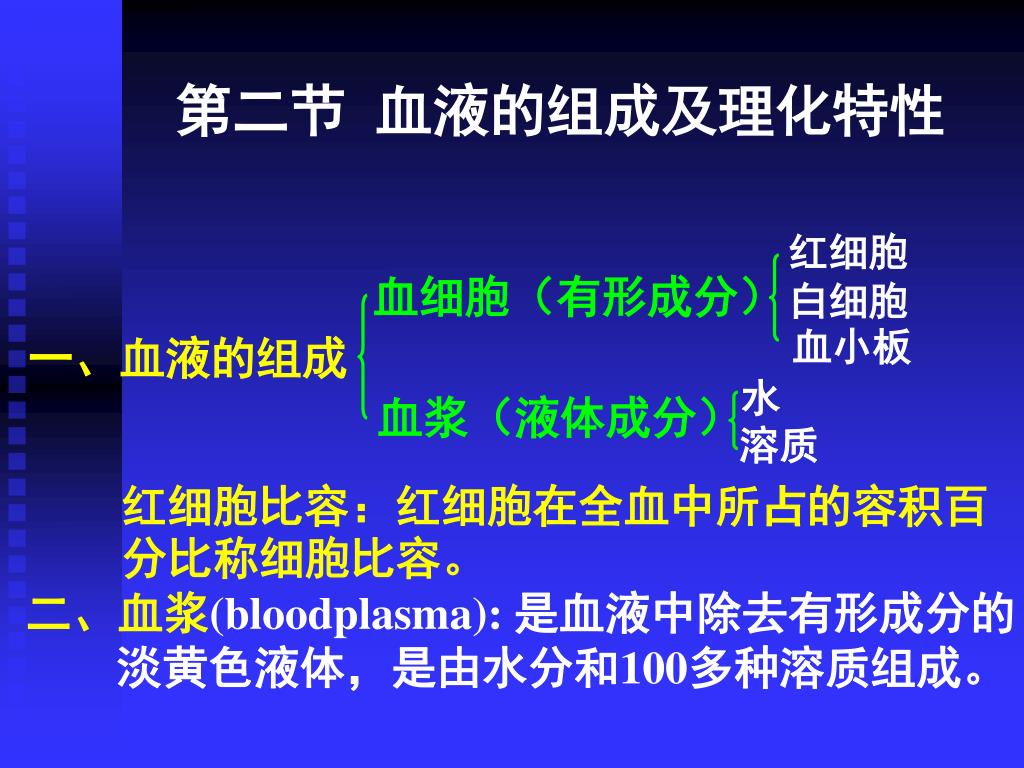 第二节 血液的组成及理化特性

一、血液的组成

血细胞（有形成分）

红细胞
白细胞
血小板

血浆（液体成分）

水
溶质

红细胞比容：红细胞在全血中所占的容积百分比称细胞比容。

二、血浆(bloodplasma): 是血液中除去有形成分的淡黄色液体，是由水分和100多种溶质组成。